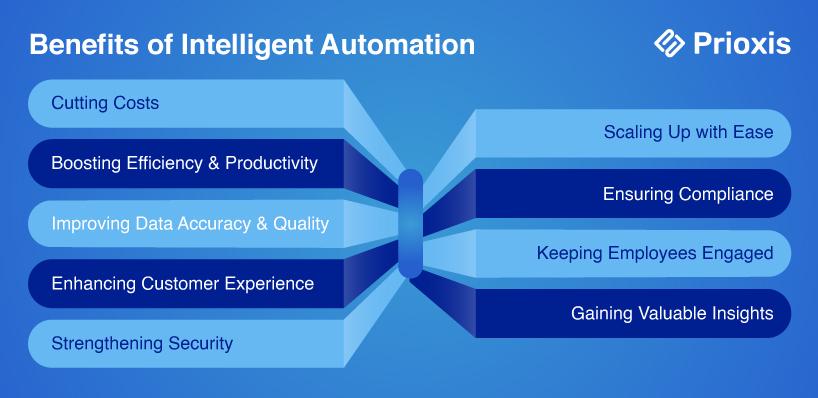 Benefits of Intelligent Automation

Prioxis

Cutting Costs

Boosting Efficiency & Productivity

Improving Data Accuracy & Quality

Enhancing Customer Experience

Strengthening Security

Scaling Up with Ease

Ensuring Compliance

Keeping Employees Engaged

Gaining Valuable Insights